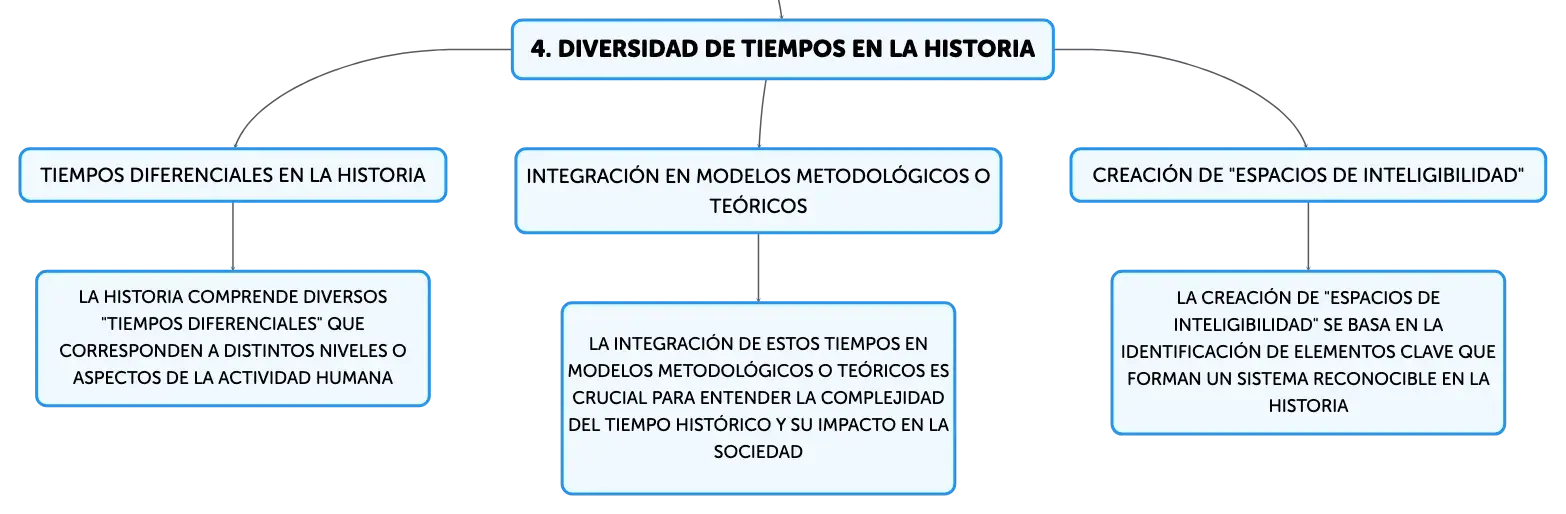 4. DIVERSIDAD DE TIEMPOS EN LA HISTORIA

TIEMPOS DIFERENCIALES EN LA HISTORIA

LA HISTORIA COMPRENDE DIVERSOS "TIEMPOS DIFERENCIALES" QUE CORRESPONDEN A DISTINTOS NIVELES O ASPECTOS DE LA ACTIVIDAD HUMANA

INTEGRACIÓN EN MODELOS METODOLÓGICOS O TEÓRICOS

LA INTEGRACIÓN DE ESTOS TIEMPOS EN MODELOS METODOLÓGICOS O TEÓRICOS ES CRUCIAL PARA ENTENDER LA COMPLEJIDAD DEL TIEMPO HISTÓRICO Y SU IMPACTO EN LA SOCIEDAD

CREACIÓN DE "ESPACIOS DE INTELIGIBILIDAD"

LA CREACIÓN DE "ESPACIOS DE INTELIGIBILIDAD" SE BASA EN LA IDENTIFICACIÓN DE ELEMENTOS CLAVE QUE FORMAN UN SISTEMA RECONOCIBLE EN LA HISTORIA